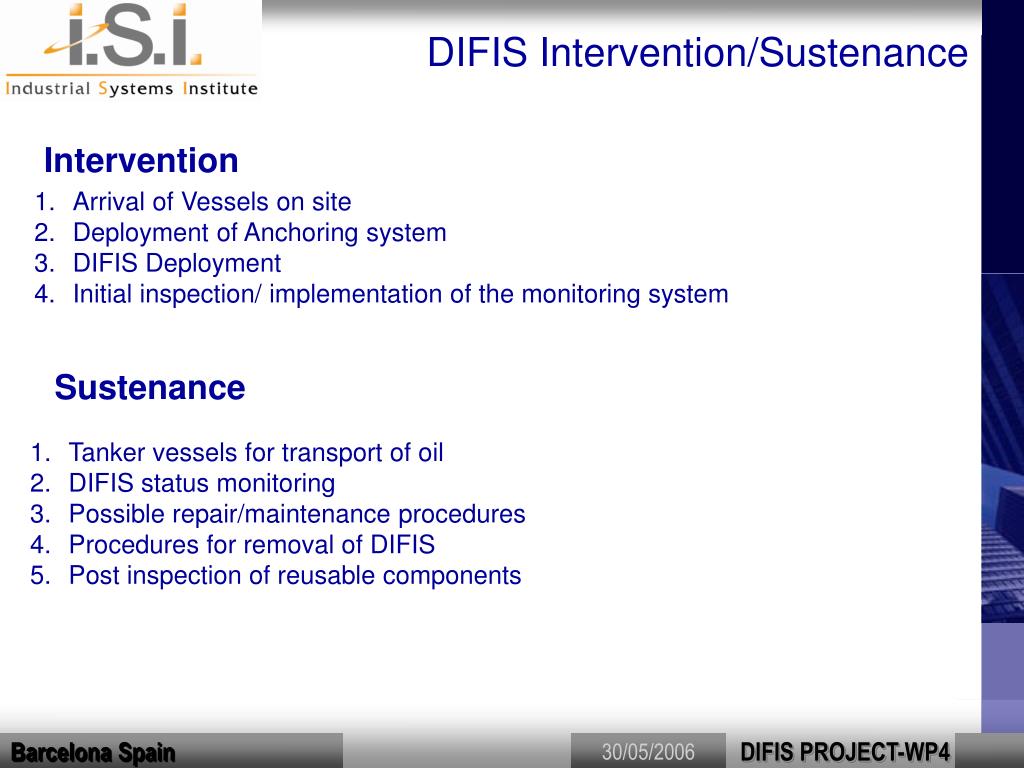 i.S.i.
Industrial Systems Institute

DIFIS Intervention/Sustenance

Intervention

1. Arrival of Vessels on site
2. Deployment of Anchoring system
3. DIFIS Deployment
4. Initial inspection/ implementation of the monitoring system

Sustenance

1. Tanker vessels for transport of oil
2. DIFIS status monitoring
3. Possible repair/maintenance procedures
4. Procedures for removal of DIFIS
5. Post inspection of reusable components

Barcelona Spain

30/05/2006

DIFIS PROJECT-WP4